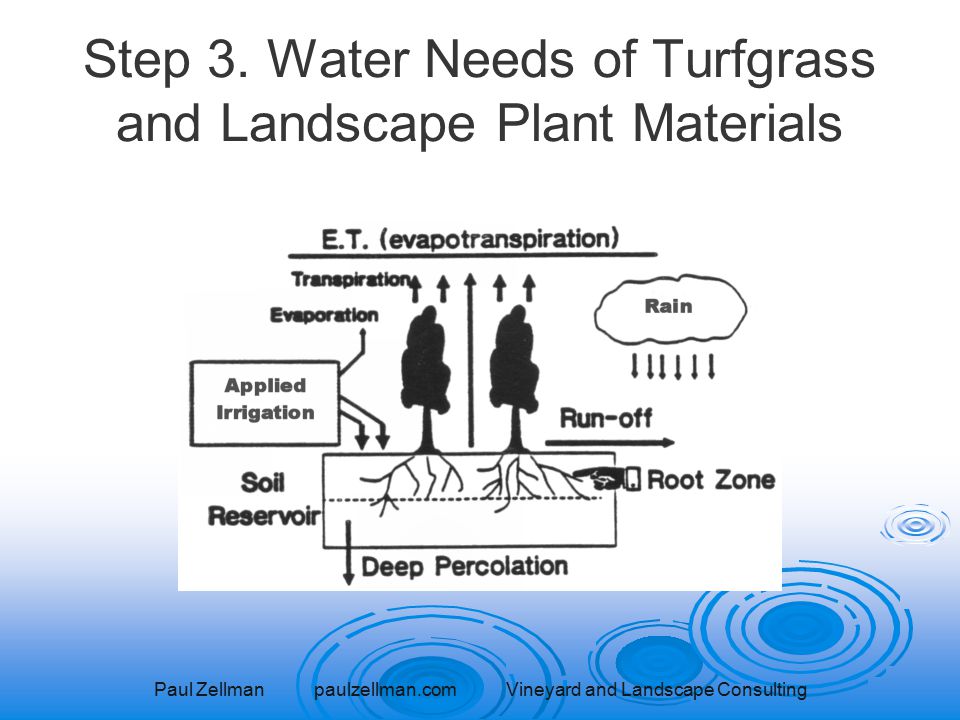 Step 3. Water Needs of Turfgrass and Landscape Plant Materials

E.T. (evapotranspiration)

Transpiration

Evaporation

Rain

Applied Irrigation

Run-off

Soil Reservoir

Root Zone

Deep Percolation

Paul Zellman paulzellman.com Vineyard and Landscape Consulting